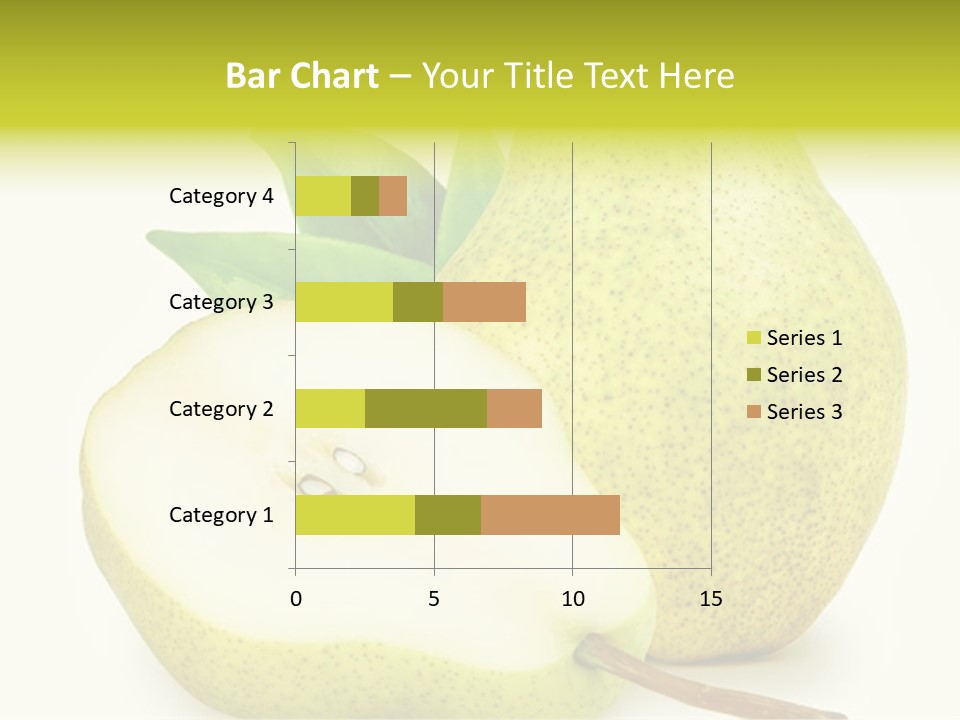 Bar Chart – Your Title Text Here

Category 4
Category 3
Category 2
Category 1

0
5
10
15

Series 1
Series 2
Series 3